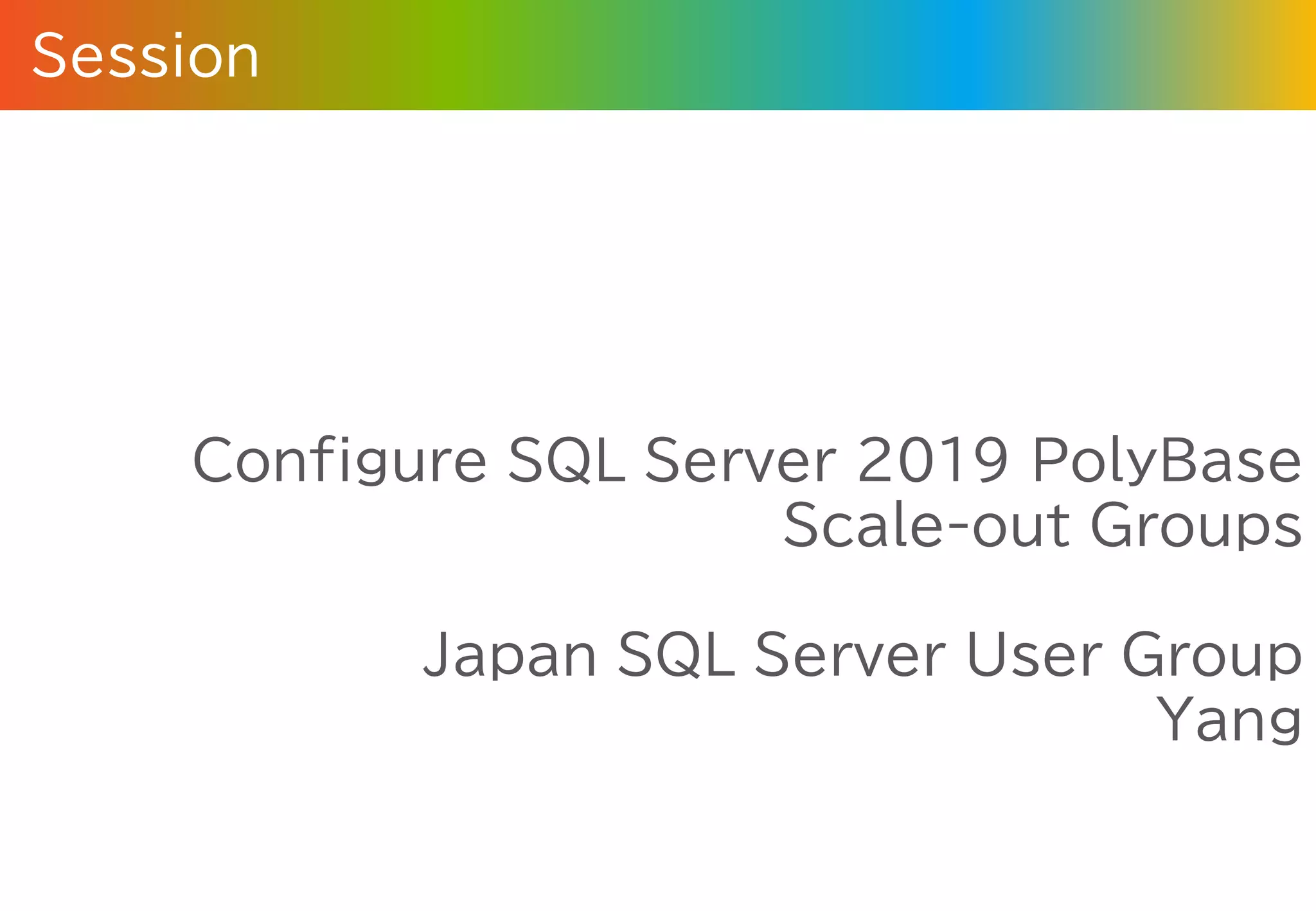 Session

Configure SQL Server 2019 PolyBase Scale-out Groups

Japan SQL Server User Group
Yang